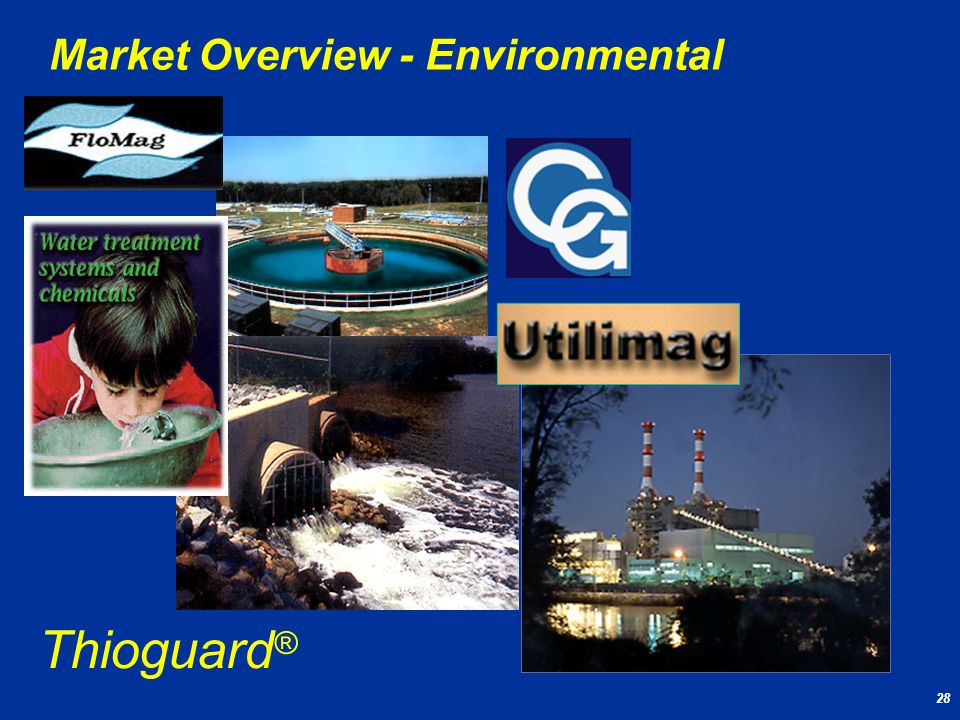 Market Overview - Environmental

FloMag

Water treatment systems and chemicals

CG

Utilimag

Thioguard®

28